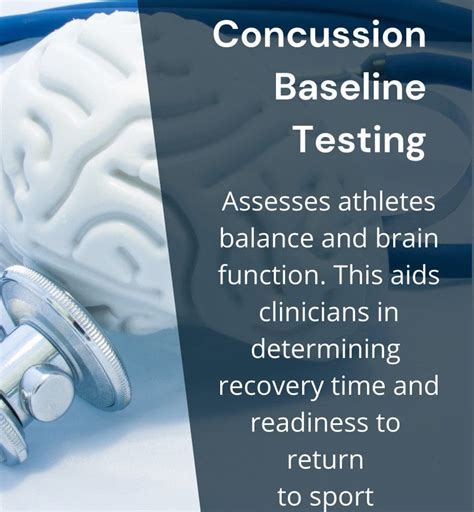 Concussion Baseline Testing

Assesses athletes balance and brain function. This aids clinicians in determining recovery time and readiness to return to sport